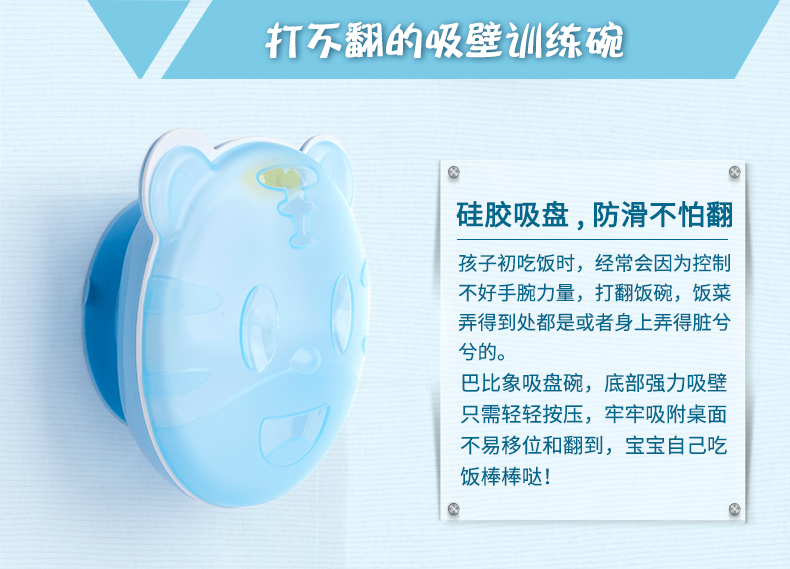 打不翻的吸壁训练碗

硅胶吸盘，防滑不怕翻

孩子初吃饭时，经常会因为控制不好手腕力量，打翻饭碗，饭菜弄得到处都是或者身上弄得脏兮兮的。

巴比象吸盘碗，底部强力吸壁只需轻轻按压，牢牢吸附桌面不易移位和翻到，宝宝自己吃饭棒棒哒！